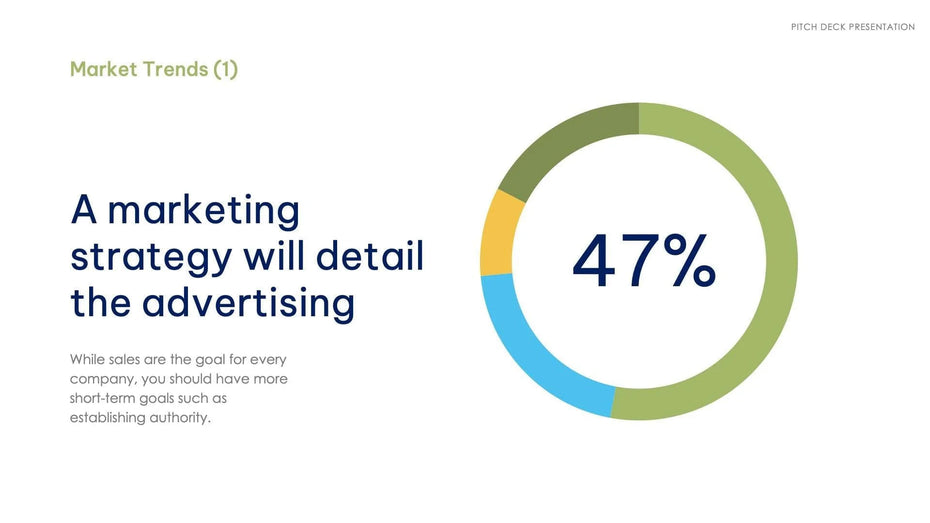 PITCH DECK PRESENTATION

Market Trends (1)

A marketing strategy will detail the advertising

While sales are the goal for every company, you should have more short-term goals such as establishing authority.

47%